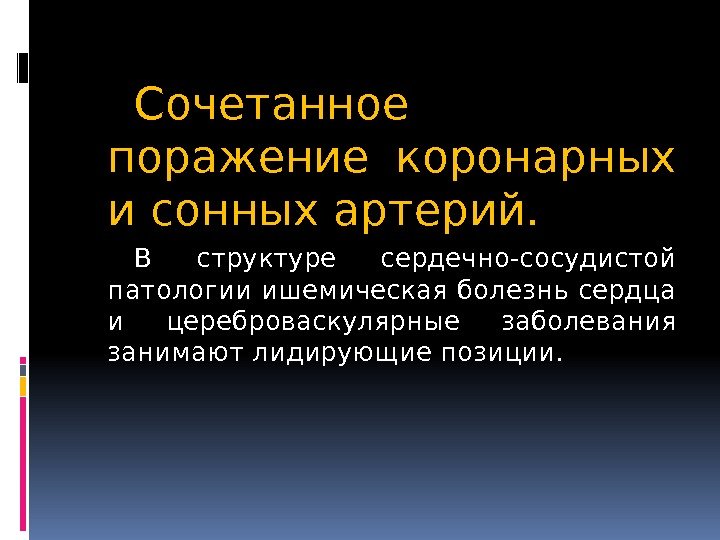 Сочетанное поражение коронарных и сонных артерий.

В структуре сердечно-сосудистой патологии ишемическая болезнь сердца и цереброваскулярные заболевания занимают лидирующие позиции.